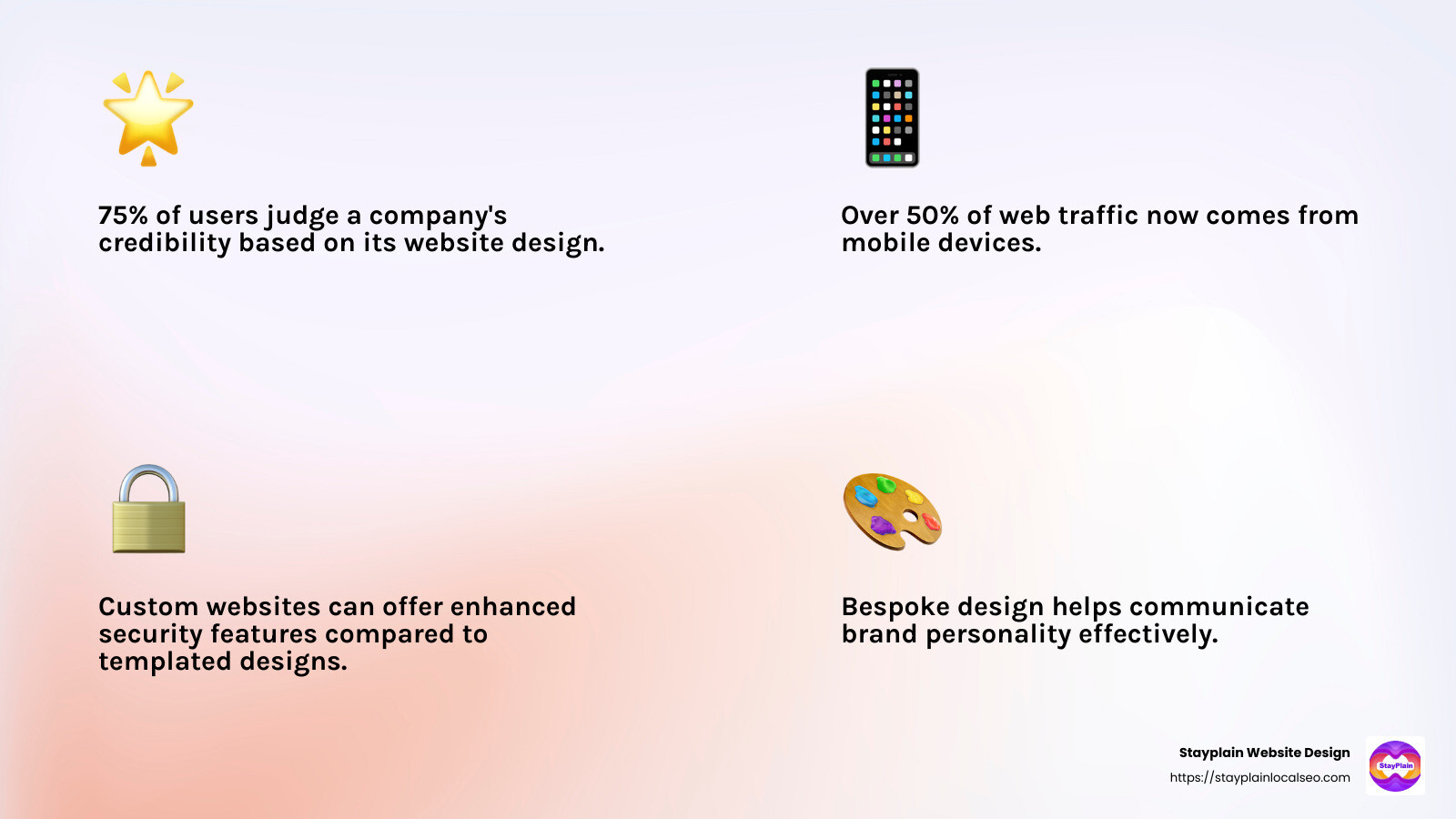 75% of users judge a company's credibility based on its website design.

Over 50% of web traffic now comes from mobile devices.

Custom websites can offer enhanced security features compared to templated designs.

Bespoke design helps communicate brand personality effectively.

Stayplain Website Design
https://stayplainlocalseo.com

StayPlain